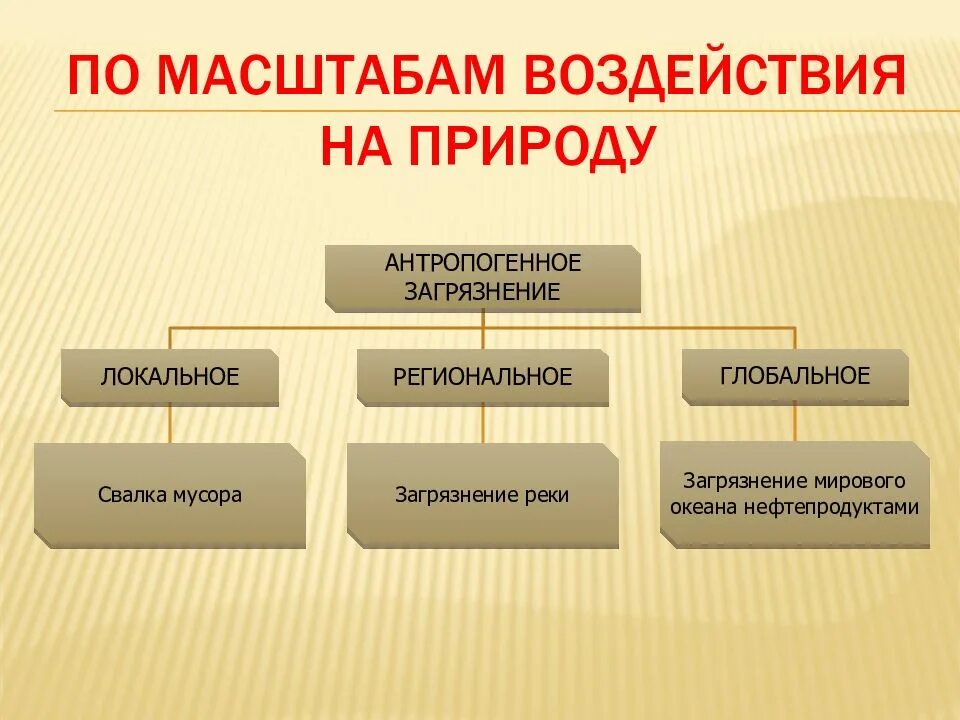 ПО МАСШТАБАМ ВОЗДЕЙСТВИЯ НА ПРИРОДУ

АНТРОПОГЕННОЕ ЗАГРЯЗНЕНИЕ

ЛОКАЛЬНОЕ

РЕГИОНАЛЬНОЕ

ГЛОБАЛЬНОЕ

Свалка мусора

Загрязнение реки

Загрязнение мирового океана нефтепродуктами